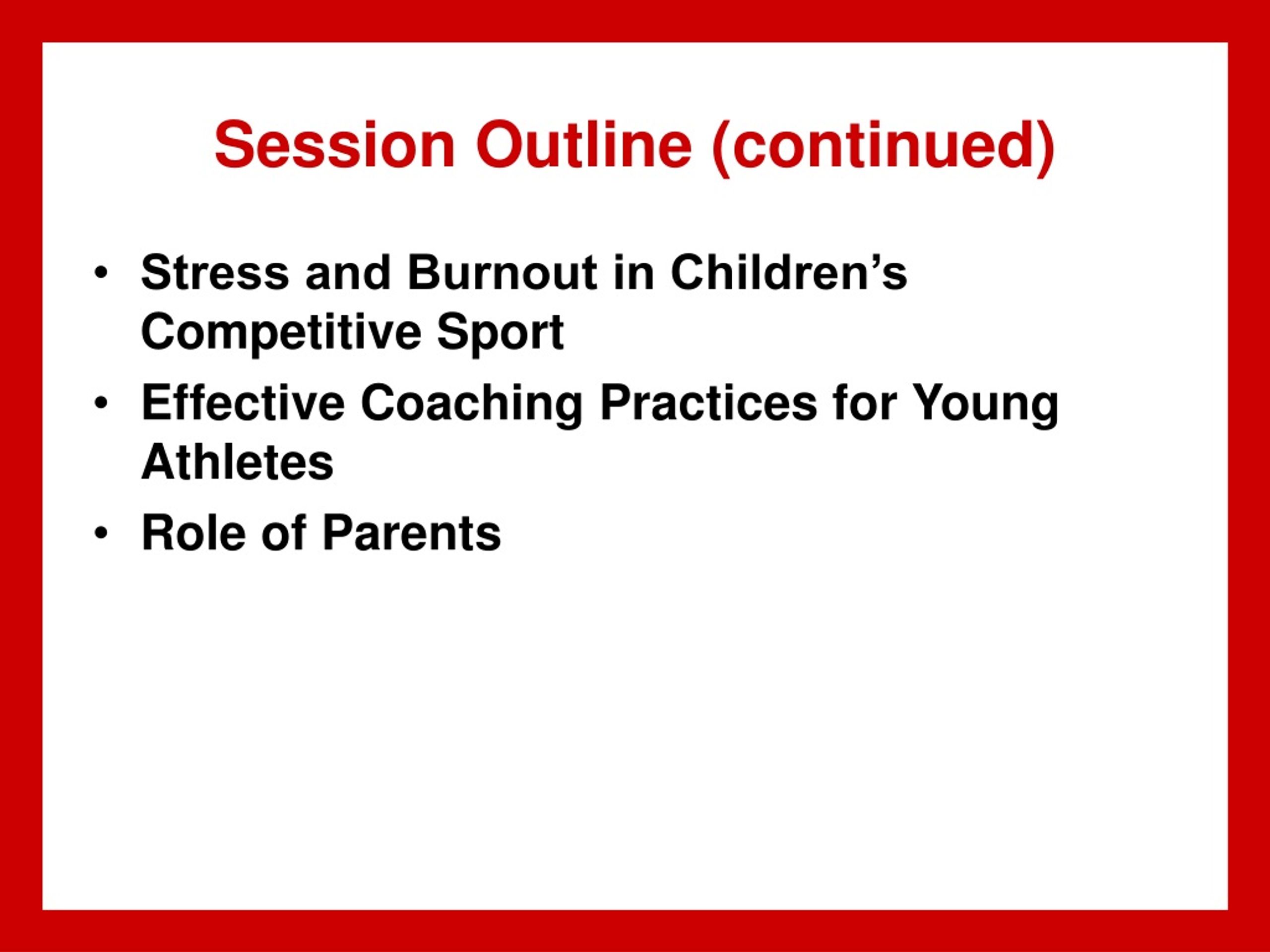 Session Outline (continued)

• Stress and Burnout in Children’s Competitive Sport
• Effective Coaching Practices for Young Athletes
• Role of Parents